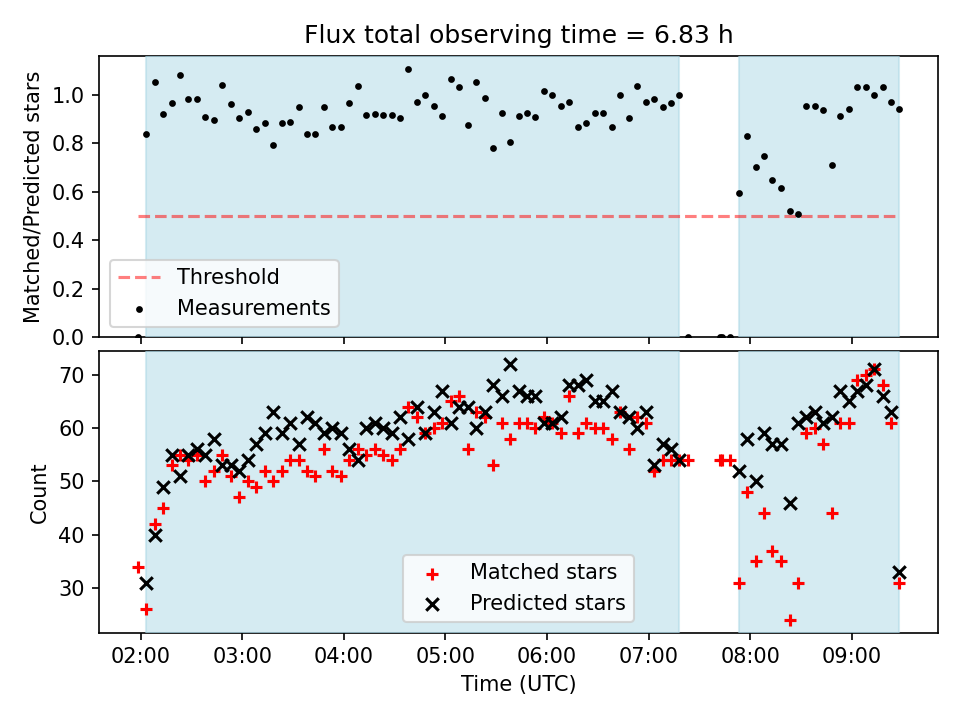 Flux total observing time = 6.83 h

Matched/Predicted stars

1.0
0.8
0.6
0.4
0.2
0.0

Threshold
Measurements

Count

70
60
50
40
30

Matched stars
Predicted stars

02:00 03:00 04:00 05:00 06:00 07:00 08:00 09:00

Time (UTC)